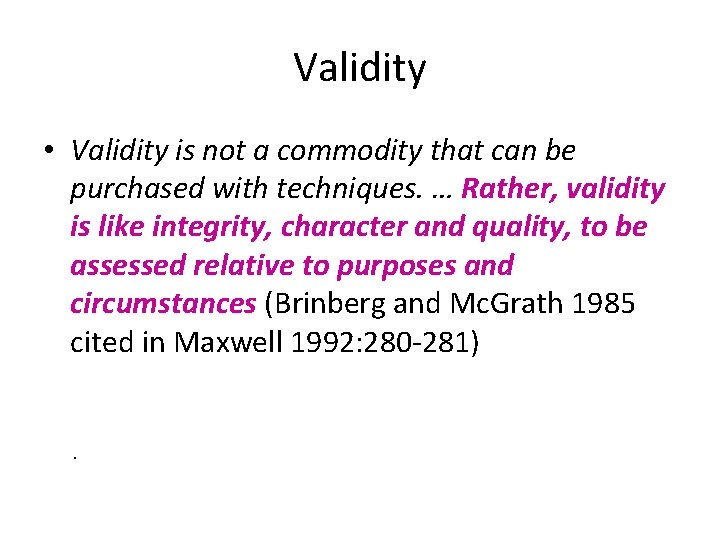 Validity

• Validity is not a commodity that can be purchased with techniques. … Rather, validity is like integrity, character and quality, to be assessed relative to purposes and circumstances (Brinberg and McGrath 1985 cited in Maxwell 1992:280-281)

.